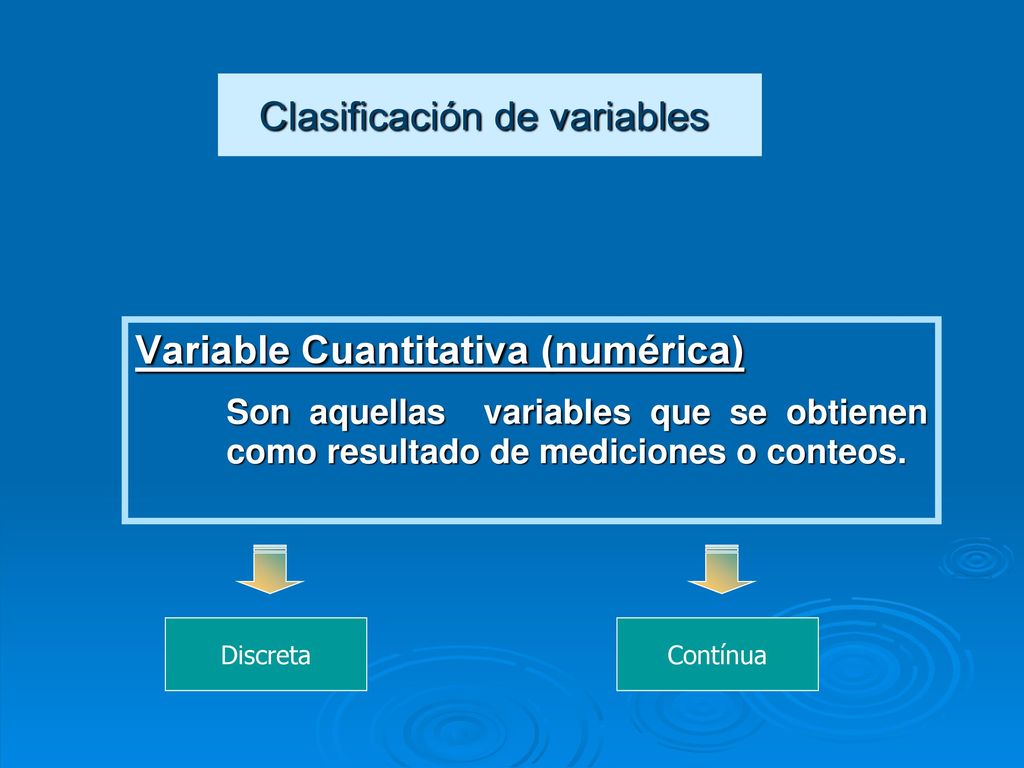 Clasificación de variables

Variable Cuantitativa (numérica)

Son aquellas variables que se obtienen como resultado de mediciones o conteos.

Discreta

Contínua